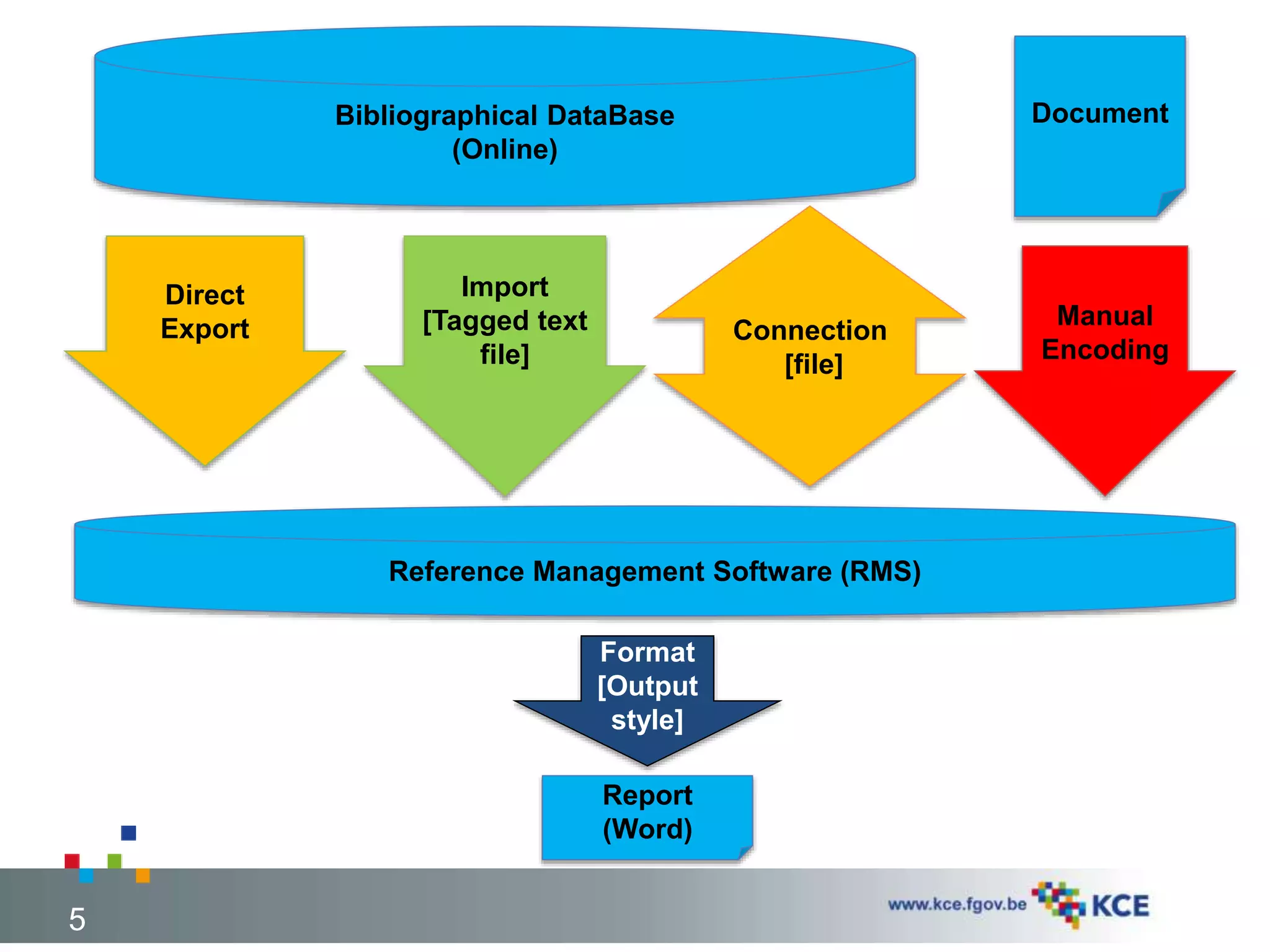 Bibliographical DataBase (Online)

Document

Direct Export

Import [Tagged text file]

Connection [file]

Manual Encoding

Reference Management Software (RMS)

Format [Output style]

Report (Word)

5

www.kce.fgov.be

KCE